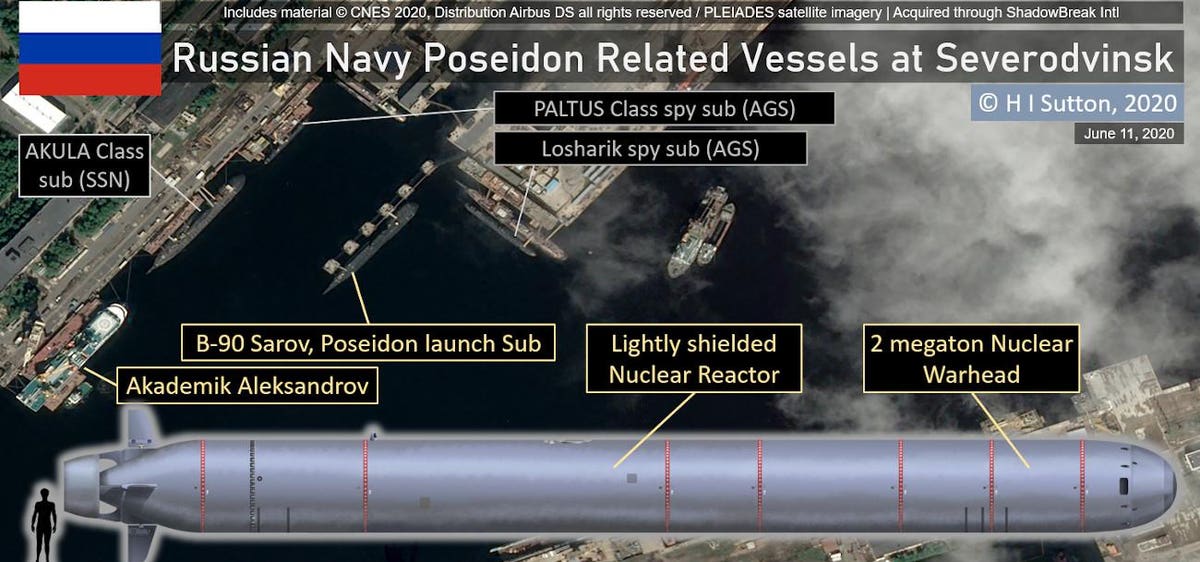 Includes material © CNES 2020, Distribution Airbus DS all rights reserved / PLEIADES satellite imagery | Acquired through ShadowBreak Intl

Russian Navy Poseidon Related Vessels at Severodvinsk

© H I Sutton, 2020

June 11, 2020

PALTUS Class spy sub (AGS)

Losharik spy sub (AGS)

AKULA Class sub (SSN)

B-90 Sarov, Poseidon launch Sub

Akademik Aleksandrov

Lightly shielded Nuclear Reactor

2 megaton Nuclear Warhead